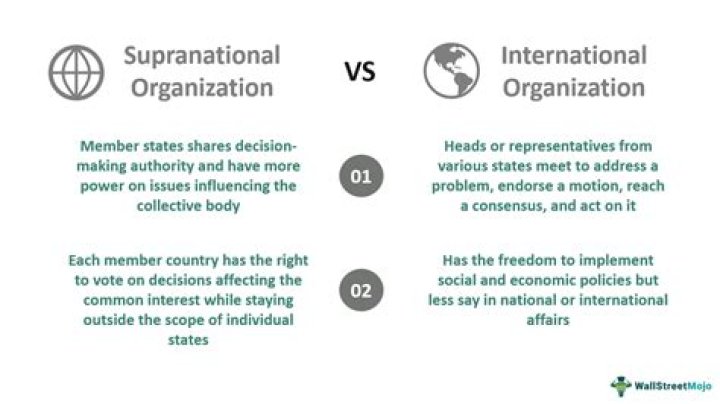 Supranational Organization

VS

International Organization

Member states shares decision-making authority and have more power on issues influencing the collective body

01

Heads or representatives from various states meet to address a problem, endorse a motion, reach a consensus, and act on it

Each member country has the right to vote on decisions affecting the common interest while staying outside the scope of individual states

02

Has the freedom to implement social and economic policies but less say in national or international affairs

WallStreetMojo